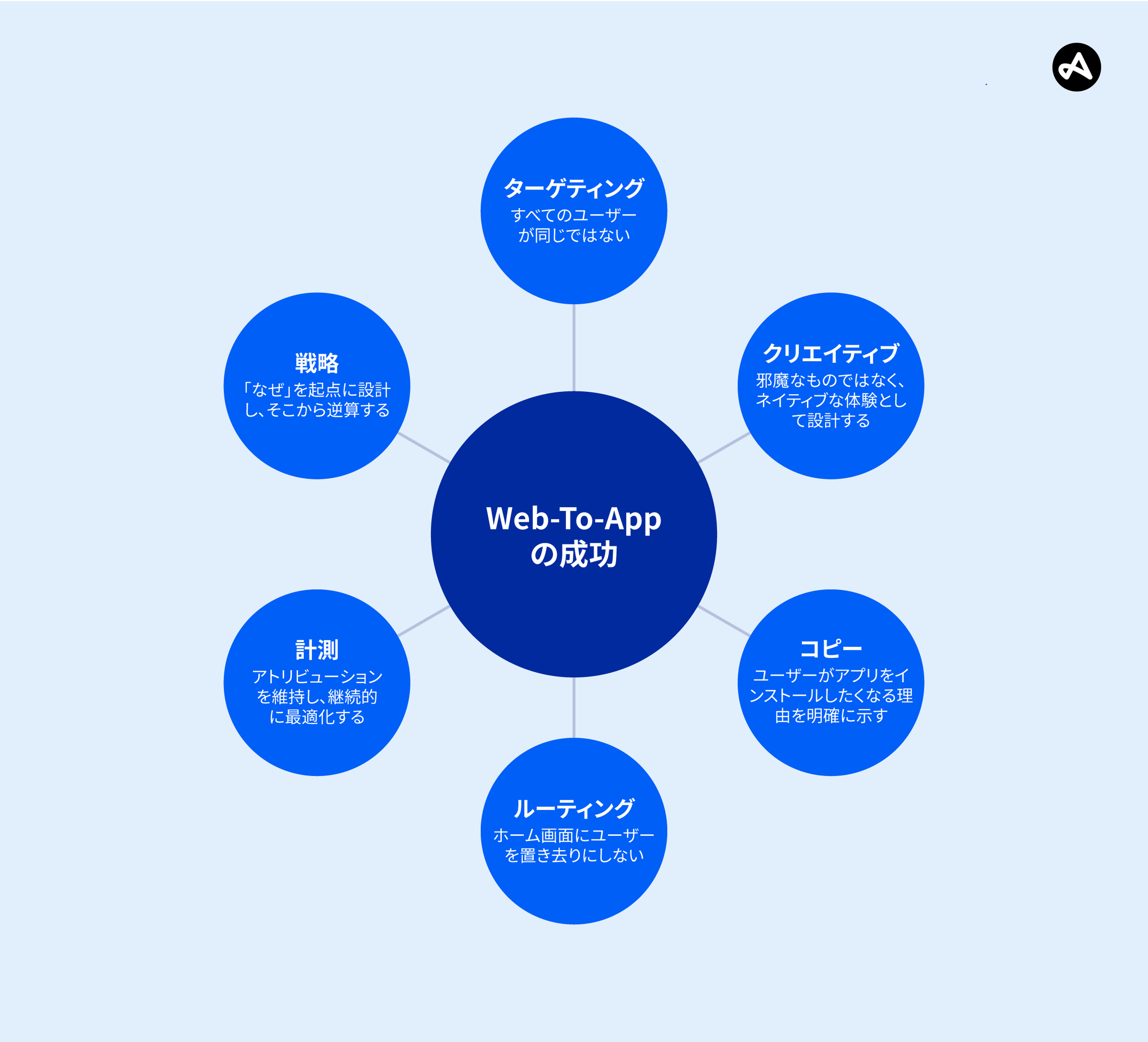 Web-To-App
の成功

ターゲティング
すべてのユーザーが同じではない

クリエイティブ
邪魔なものではなく、ネイティブな体験として設計する

コピー
ユーザーがアプリをインストールしたくなる理由を明確に示す

ルーティング
ホーム画面にユーザーを置き去りにしない

計測
アトリビューションを維持し、継続的に最適化する

戦略
「なぜ」を起点に設計し、そこから逆算する